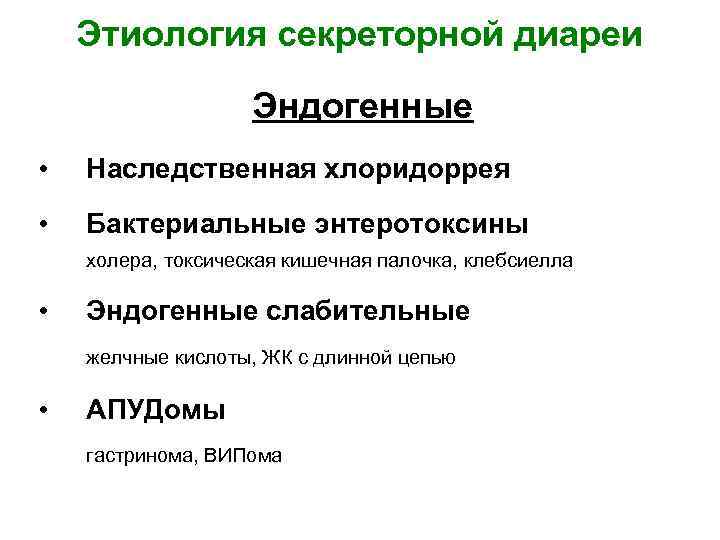 Этиология секреторной диареи

Эндогенные

• Наследственная хлоридоррея

• Бактериальные энтеротоксины
холера, токсическая кишечная палочка, клебсиелла

• Эндогенные слабительные
желчные кислоты, ЖК с длинной цепью

• АПУДомы
гастринома, ВИПома